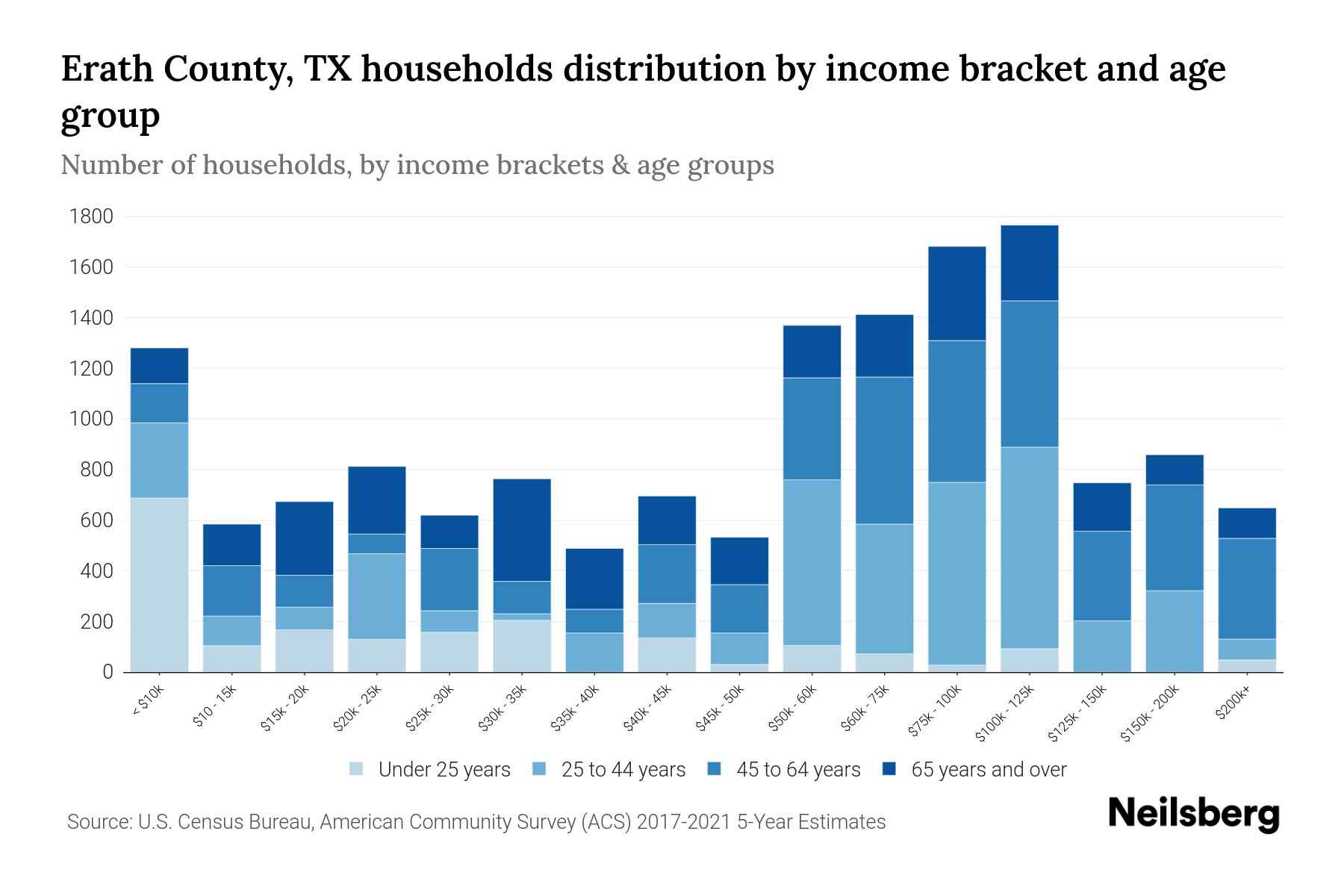 Erath County, TX households distribution by income bracket and age group

Number of households, by income brackets & age groups

1800
1600
1400
1200
1000
800
600
400
200
0

< $10k
$10 - 15k
$15k - 20k
$20k - 25k
$25k - 30k
$30k - 35k
$35k - 40k
$40k - 45k
$45k - 50k
$50k - 60k
$60k - 75k
$75k - 100k
$100k - 125k
$125k - 150k
$150k - 200k
$200k+

Under 25 years
25 to 44 years
45 to 64 years
65 years and over

Source: U.S. Census Bureau, American Community Survey (ACS) 2017-2021 5-Year Estimates

Neilsberg